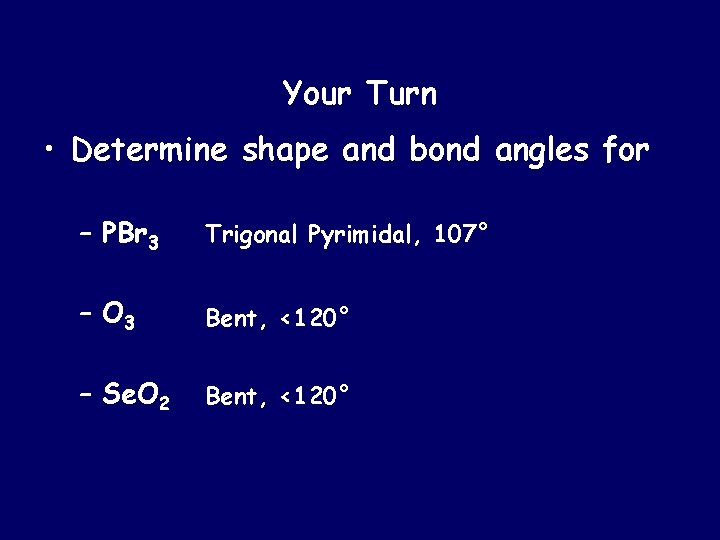 Your Turn

• Determine shape and bond angles for

– $PBr_3$ Trigonal Pyrimidal, 107°

– $O_3$ Bent, <120°

– $SeO_2$ Bent, <120°